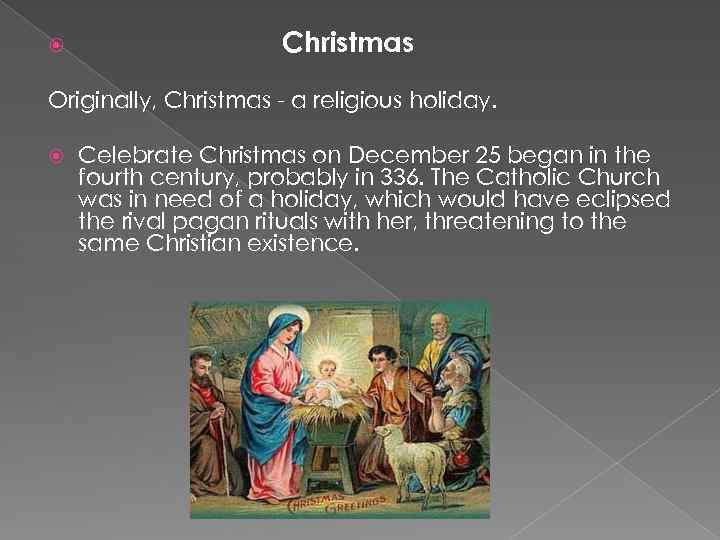 Christmas

Originally, Christmas - a religious holiday.

Celebrate Christmas on December 25 began in the fourth century, probably in 336. The Catholic Church was in need of a holiday, which would have eclipsed the rival pagan rituals with her, threatening to the same Christian existence.

CHRISTMAS GREETINGS